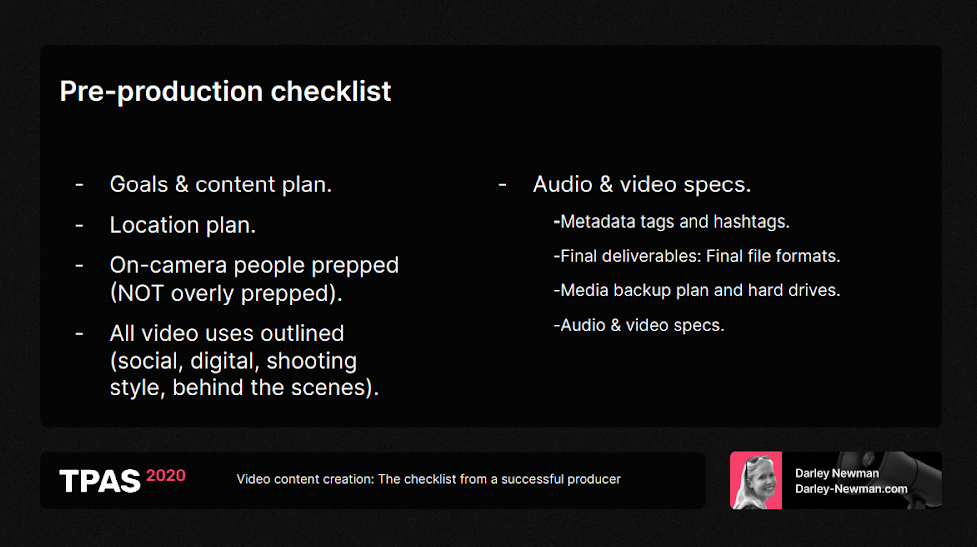 Pre-production checklist

- Goals & content plan.
- Location plan.
- On-camera people prepped (NOT overly prepped).
- All video uses outlined (social, digital, shooting style, behind the scenes).

- Audio & video specs.
-Metadata tags and hashtags.
-Final deliverables: Final file formats.
-Media backup plan and hard drives.
-Audio & video specs.

TPAS 2020

Video content creation: The checklist from a successful producer

Darley Newman
Darley-Newman.com